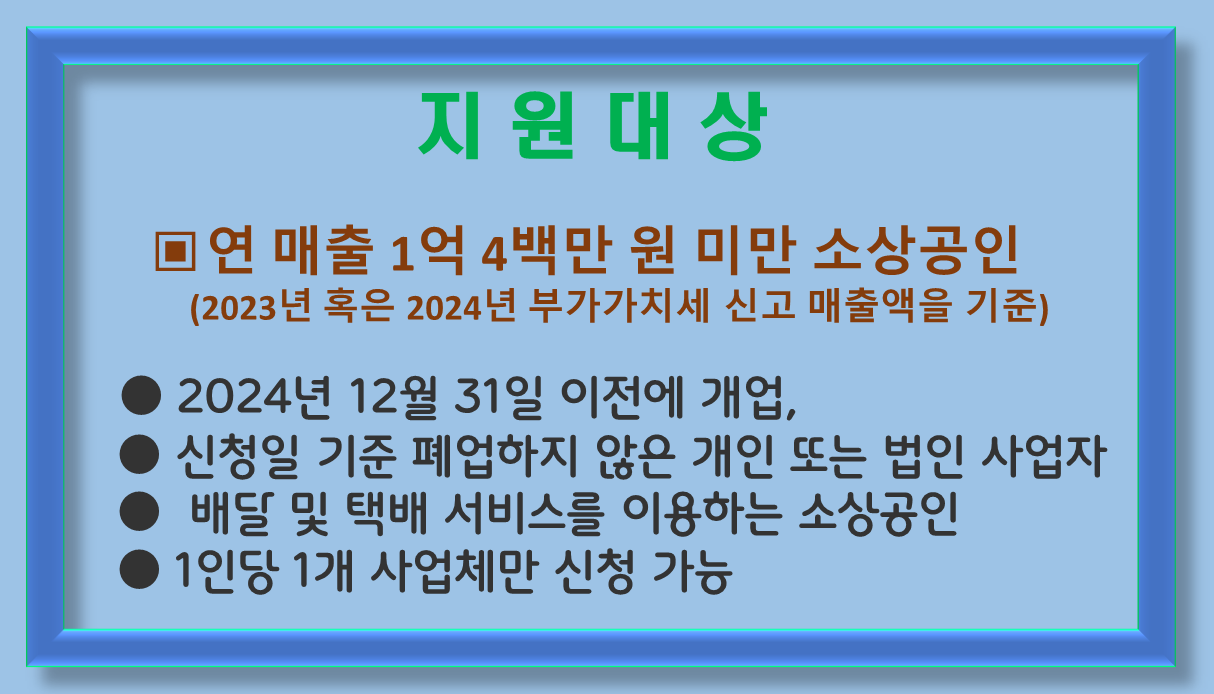 지 원 대 상

▣ 연 매출 1억 4백만 원 미만 소상공인
(2023년 혹은 2024년 부가가치세 신고 매출액을 기준)

● 2024년 12월 31일 이전에 개업,
● 신청일 기준 폐업하지 않은 개인 또는 법인 사업자
● 배달 및 택배 서비스를 이용하는 소상공인
● 1인당 1개 사업체만 신청 가능